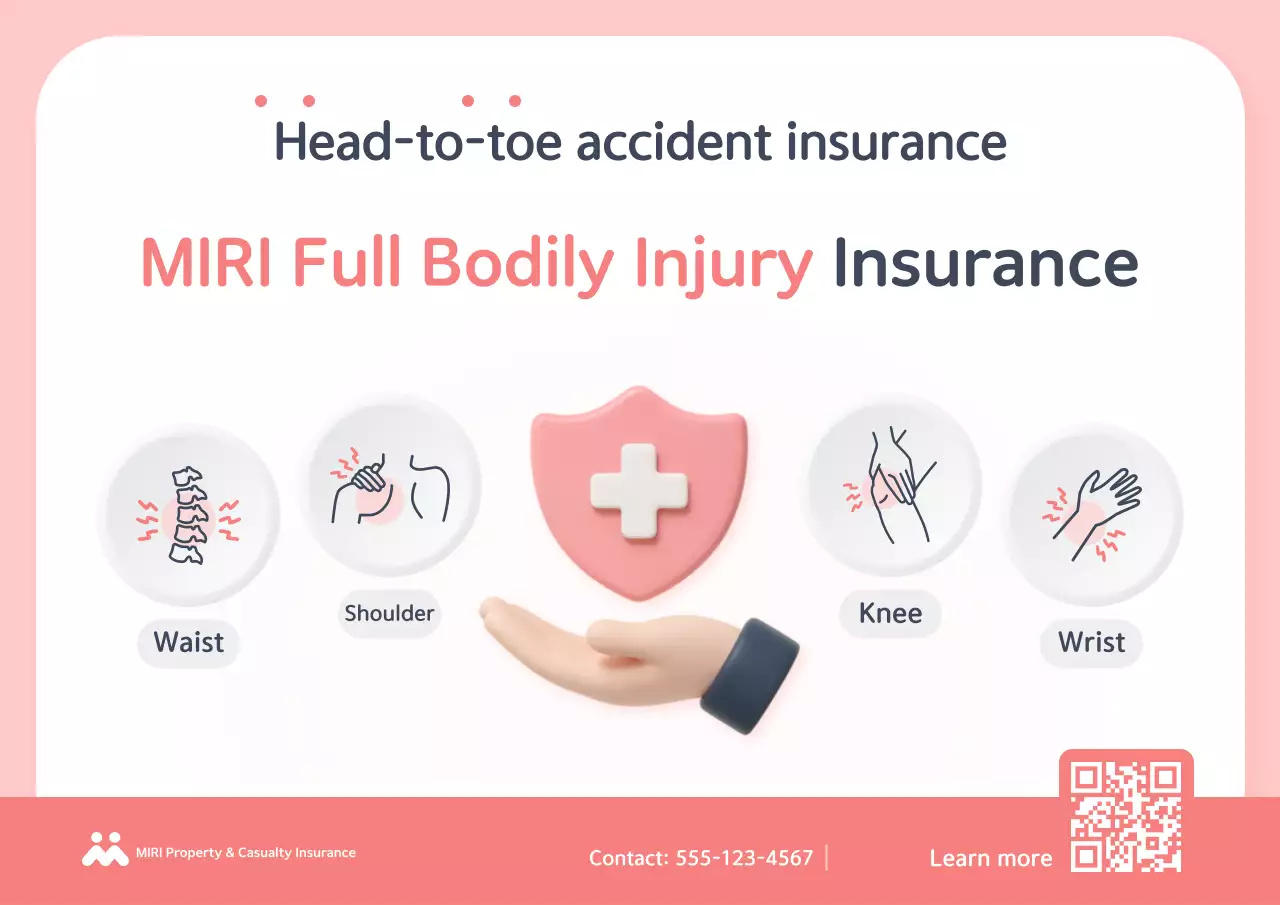 Head-to-toe accident insurance

MIRI Full Bodily Injury Insurance

Waist

Shoulder

Knee

Wrist

MIRI Property & Casualty Insurance

Contact: 555-123-4567 |

Learn more